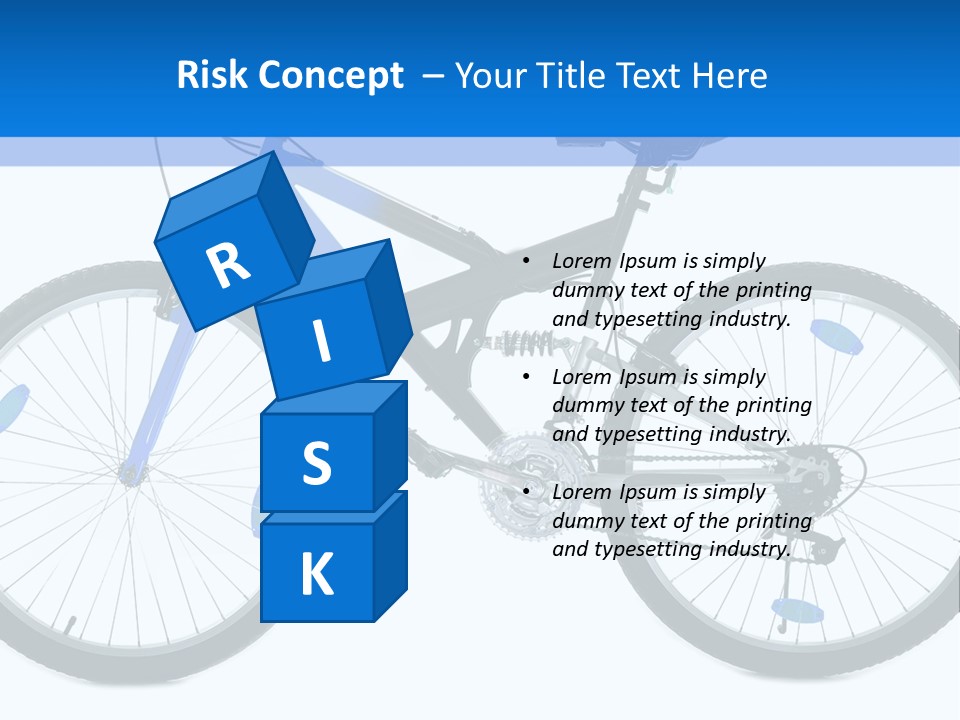 Risk Concept – Your Title Text Here

R
I
S
K

• Lorem Ipsum is simply dummy text of the printing and typesetting industry.

• Lorem Ipsum is simply dummy text of the printing and typesetting industry.

• Lorem Ipsum is simply dummy text of the printing and typesetting industry.